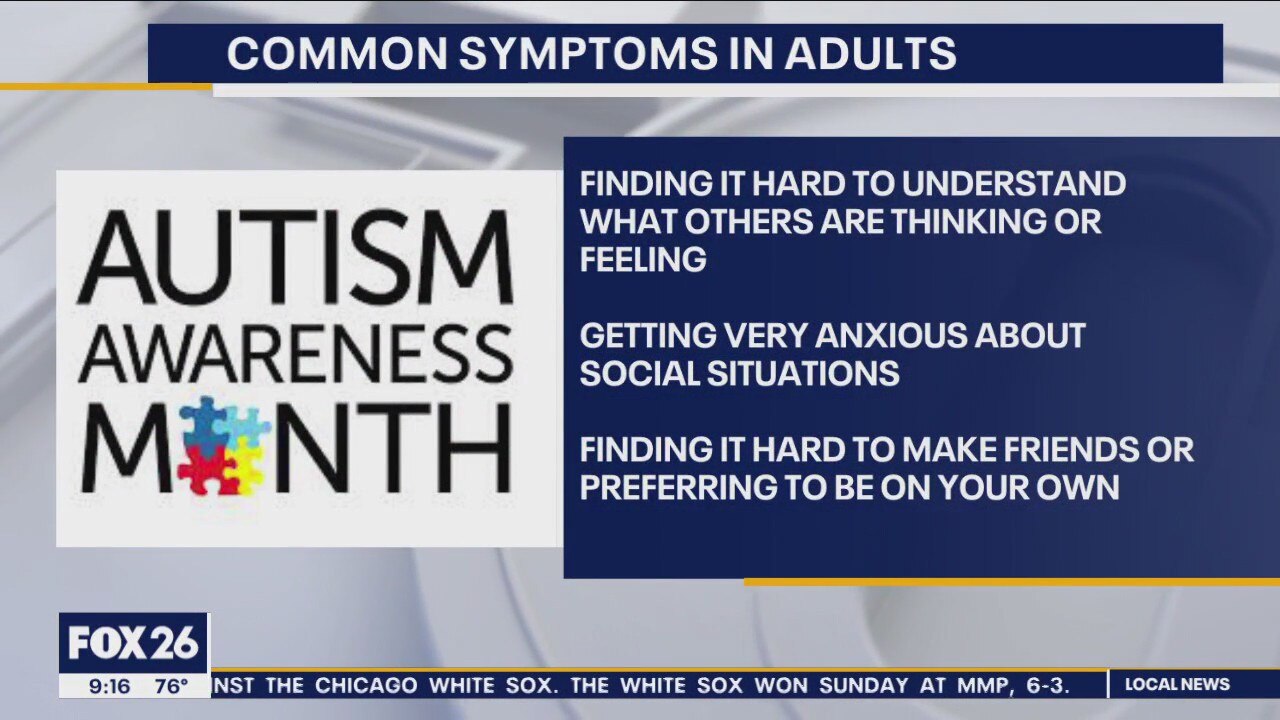 COMMON SYMPTOMS IN ADULTS

AUTISM AWARENESS MONTH

FINDING IT HARD TO UNDERSTAND WHAT OTHERS ARE THINKING OR FEELING

GETTING VERY ANXIOUS ABOUT SOCIAL SITUATIONS

FINDING IT HARD TO MAKE FRIENDS OR PREFERRING TO BE ON YOUR OWN

FOX 26
9:16 76°
NST THE CHICAGO WHITE SOX. THE WHITE SOX WON SUNDAY AT MMP, 6-3.
LOCAL NEWS